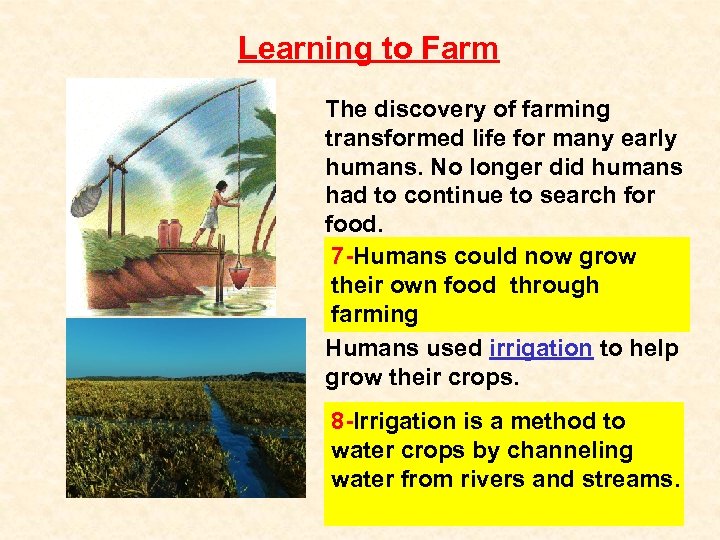 Learning to Farm

The discovery of farming transformed life for many early humans. No longer did humans had to continue to search for food.

7-Humans could now grow their own food through farming

Humans used irrigation to help grow their crops.

8-Irrigation is a method to water crops by channeling water from rivers and streams.